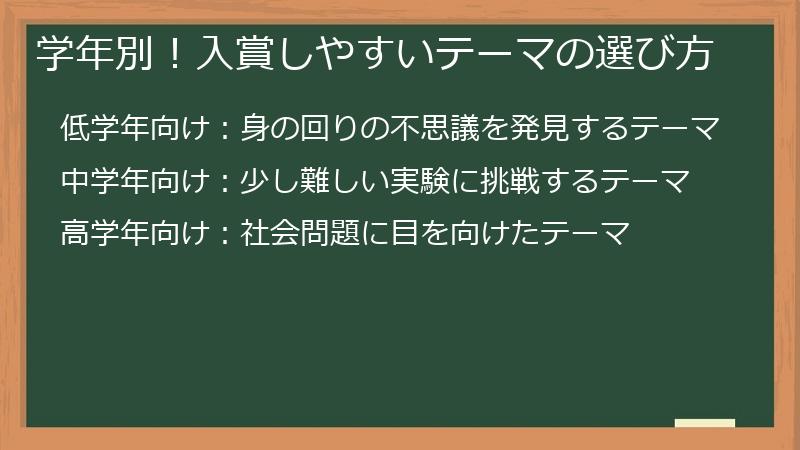 学年別！入賞しやすいテーマの選び方

低学年向け：身の回りの不思議を発見するテーマ

中学年向け：少し難しい実験に挑戦するテーマ

高学年向け：社会問題に目を向けたテーマ